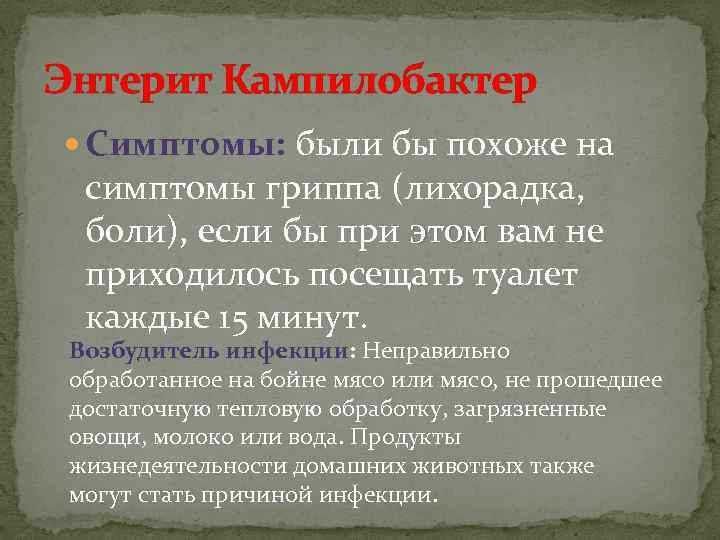 Энтерит Кампилобактер

Симптомы: были бы похоже на симптомы гриппа (лихорадка, боли), если бы при этом вам не приходилось посещать туалет каждые 15 минут.

Возбудитель инфекции: Неправильно обработанное на бойне мясо или мясо, не прошедшее достаточную тепловую обработку, загрязненные овощи, молоко или вода. Продукты жизнедеятельности домашних животных также могут стать причиной инфекции.